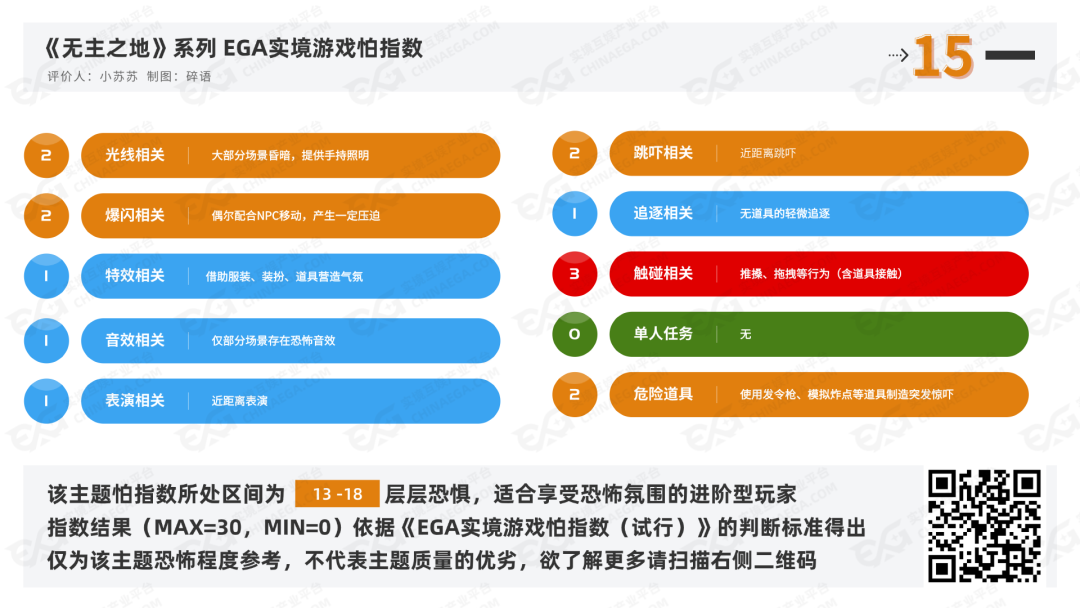 《无主之地》系列 EGA实境游戏怕指数

评价人：小苏苏 制图：碎语

15

2 光线相关 大部分场景昏暗，提供手持照明

2 爆闪相关 偶尔配合NPC移动，产生一定压迫

1 特效相关 借助服装、装扮、道具营造气氛

1 音效相关 仅部分场景存在恐怖音效

1 表演相关 近距离表演

2 跳吓相关 近距离跳吓

1 追逐相关 无道具的轻微追逐

3 触碰相关 推搡、拖拽等行为（含道具接触）

0 单人任务 无

2 危险道具 使用发令枪、模拟炸点等道具制造突发惊吓

该主题怕指数所处区间为 13 -18 层层恐惧，适合享受恐怖氛围的进阶型玩家

指数结果（MAX=30，MIN=0）依据《EGA实境游戏怕指数（试行）》的判断标准得出

仅为该主题恐怖程度参考，不代表主题质量的优劣，欲了解更多请扫描右侧二维码